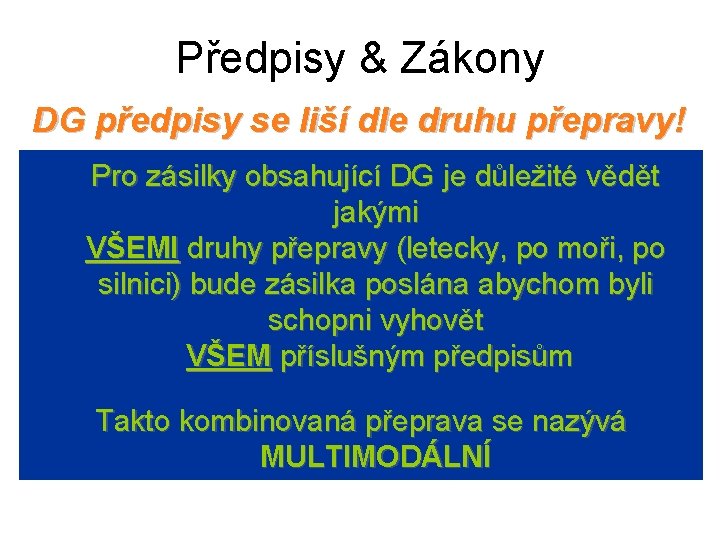 Předpisy & Zákony

DG předpisy se liší dle druhu přepravy!

Pro zásilky obsahující DG je důležité vědět jakými VŠEMI druhy přepravy (letecky, po moři, po silnici) bude zásilka poslána abychom byli schopni vyhovět VŠEM příslušným předpisům

Takto kombinovaná přeprava se nazývá MULTIMODÁLNÍ